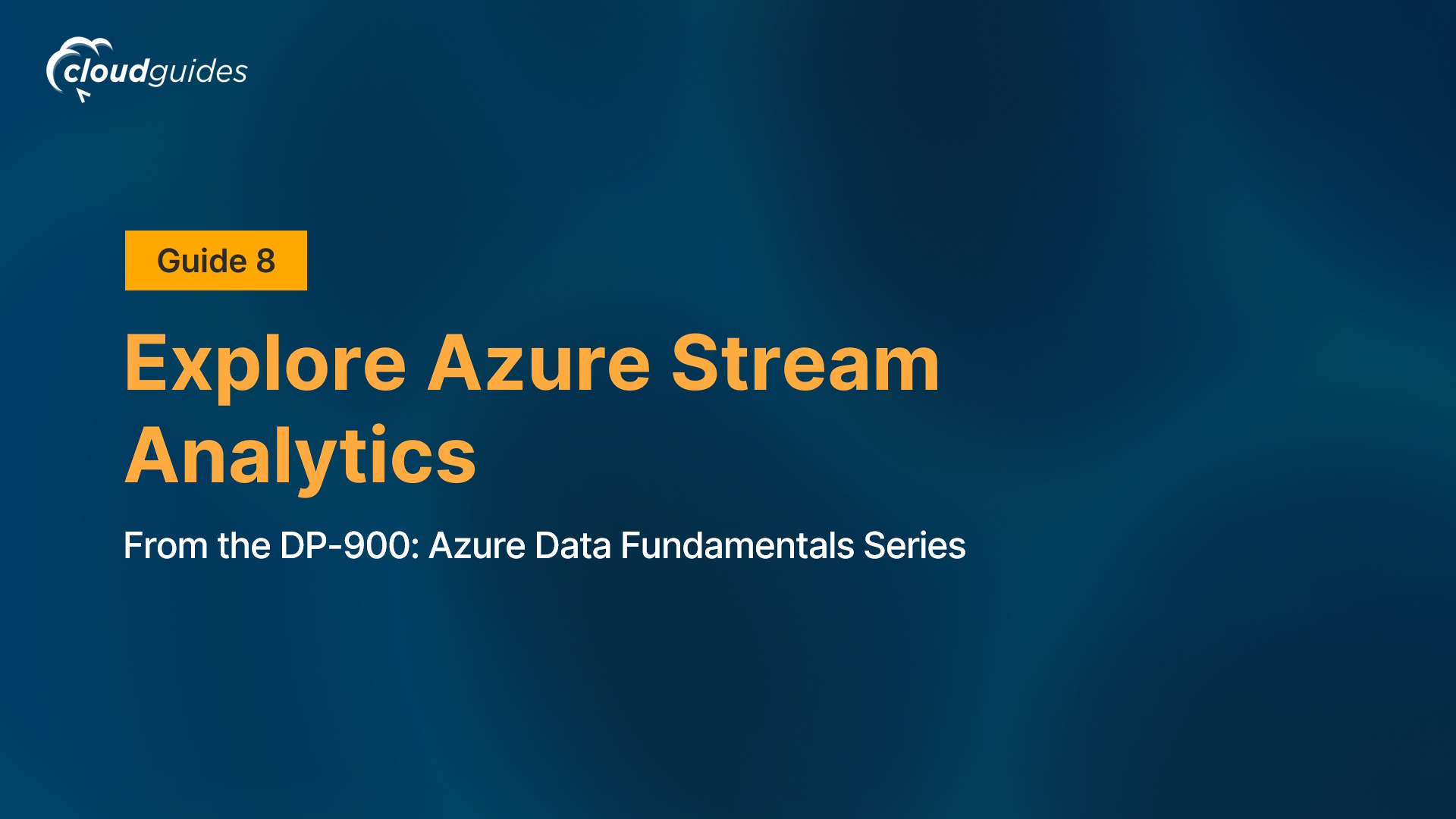 cloudguides

Guide 8

Explore Azure Stream Analytics

From the DP-900: Azure Data Fundamentals Series